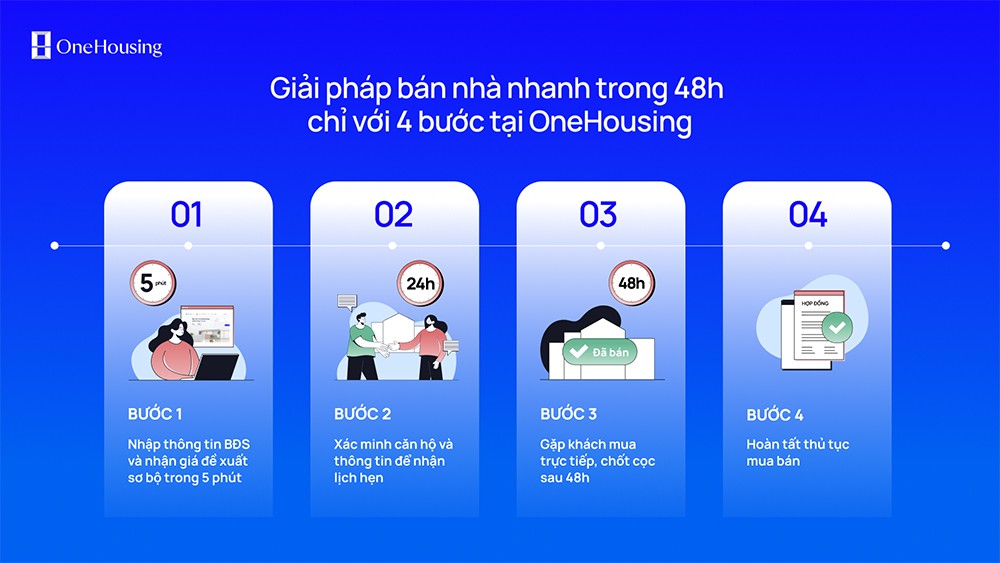 OneHousing

Giải pháp bán nhà nhanh trong 48h chỉ với 4 bước tại OneHousing

01

5 phút

BƯỚC 1

Nhập thông tin BĐS và nhận giá đề xuất sơ bộ trong 5 phút

02

24h

BƯỚC 2

Xác minh căn hộ và thông tin để nhận lịch hẹn

03

48h

Đã bán

BƯỚC 3

Gặp khách mua trực tiếp, chốt cọc sau 48h

04

HỢP ĐỒNG

BƯỚC 4

Hoàn tất thủ tục mua bán